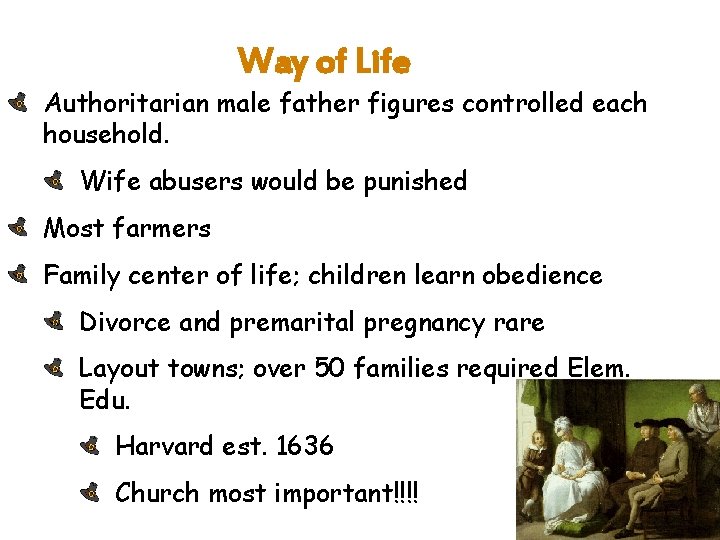 Way of Life

Authoritarian male father figures controlled each household.

Wife abusers would be punished

Most farmers

Family center of life; children learn obedience

Divorce and premarital pregnancy rare

Layout towns; over 50 families required Elem. Edu.

Harvard est. 1636

Church most important!!!!